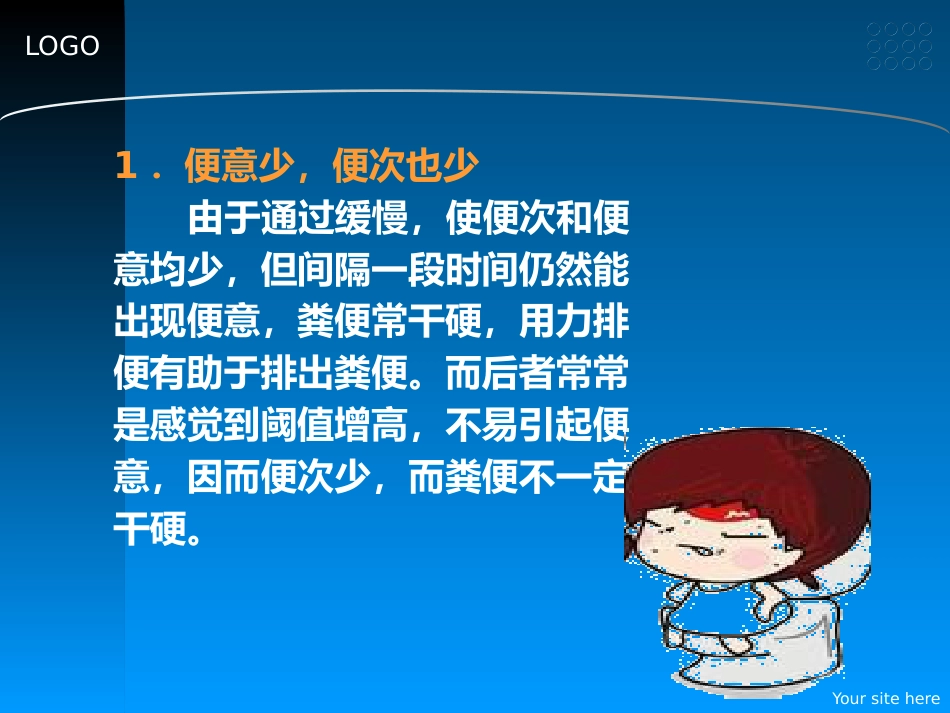 LOGO

1．便意少，便次也少

由于通过缓慢，使便次和便意均少，但间隔一段时间仍然能出现便意，粪便常干硬，用力排便有助于排出粪便。而后者常常是感觉到阈值增高，不易引起便意，因而便次少，而粪便不一定干硬。

Your site here